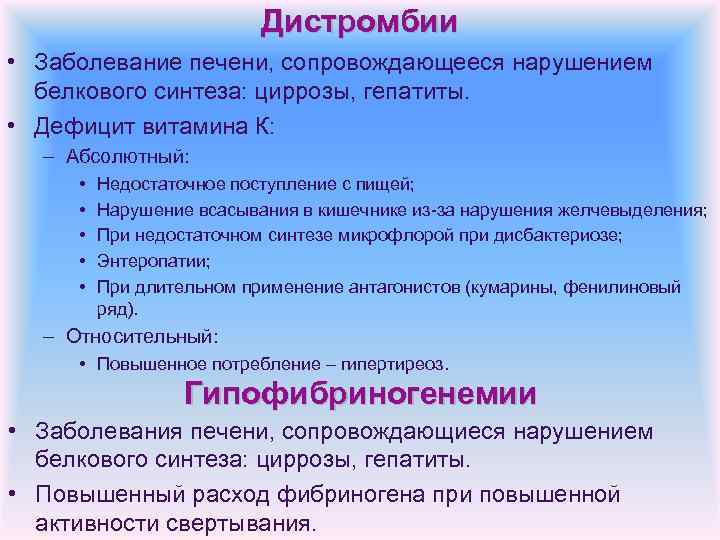 Дистромбии

• Заболевание печени, сопровождающееся нарушением белкового синтеза: циррозы, гепатиты.
• Дефицит витамина К:
– Абсолютный:
• Недостаточное поступление с пищей;
• Нарушение всасывания в кишечнике из-за нарушения желчевыделения;
• При недостаточном синтезе микрофлорой при дисбактериозе;
• Энтеропатии;
• При длительном применение антагонистов (кумарины, фенилиновый ряд).
– Относительный:
• Повышенное потребление – гипертиреоз.

Гипофибриногенемии

• Заболевания печени, сопровождающиеся нарушением белкового синтеза: циррозы, гепатиты.
• Повышенный расход фибриногена при повышенной активности свертывания.